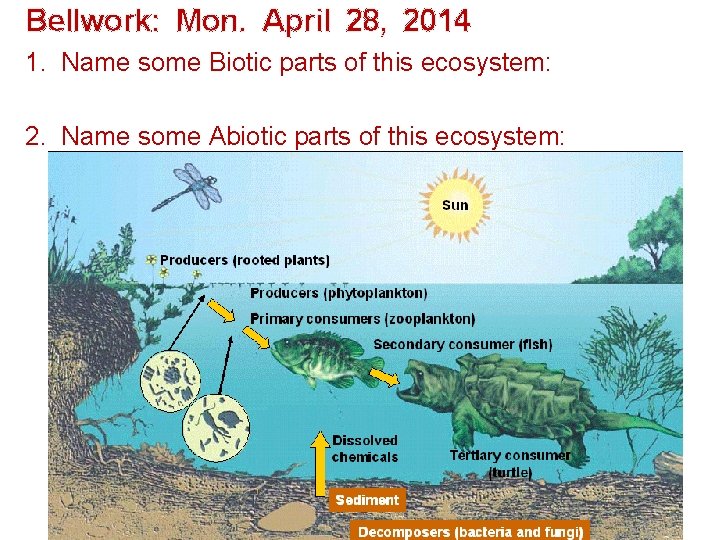 Bellwork: Mon. April 28, 2014

1. Name some Biotic parts of this ecosystem:

2. Name some Abiotic parts of this ecosystem:

Sun

Producers (rooted plants)

Producers (phytoplankton)

Primary consumers (zooplankton)

Secondary consumer (fish)

Dissolved chemicals

Tertiary consumer (turtle)

Sediment

Decomposers (bacteria and fungi)